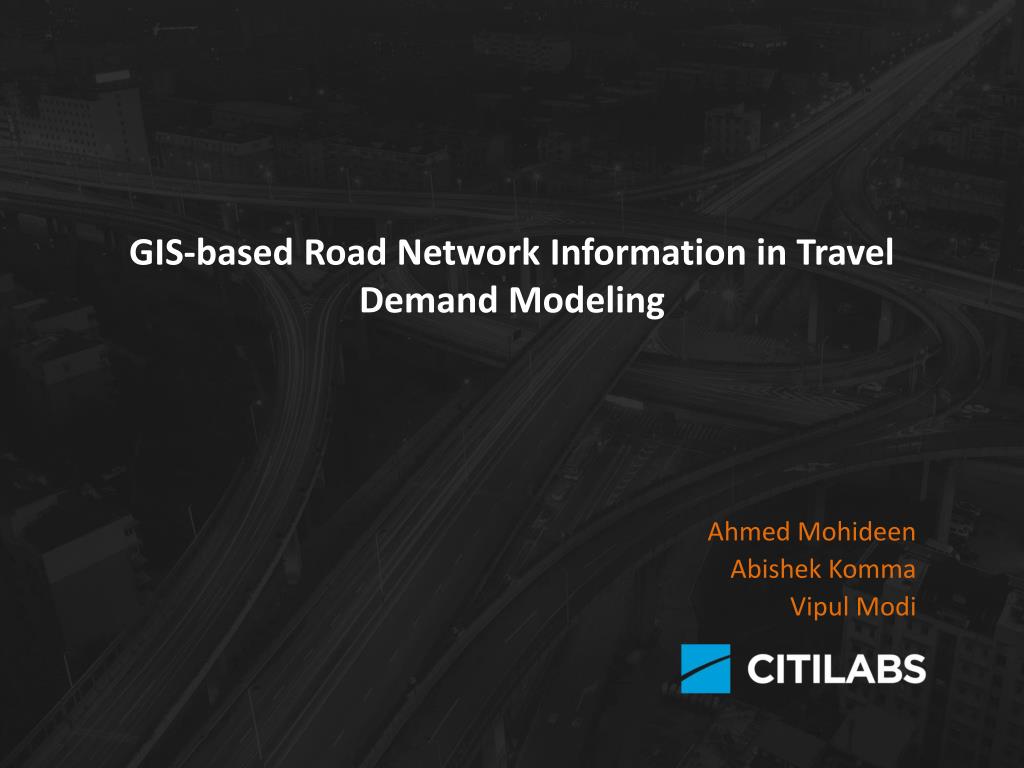 GIS-based Road Network Information in Travel Demand Modeling

Ahmed Mohideen
Abishek Komma
Vipul Modi

CITILABS